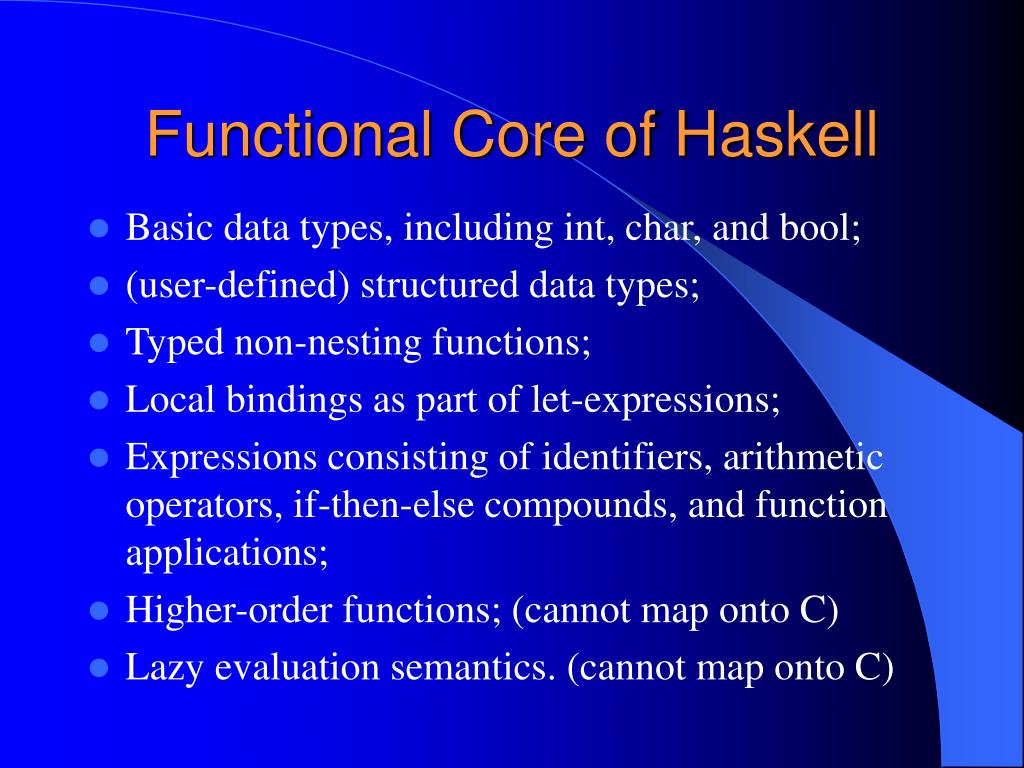 Functional Core of Haskell

- Basic data types, including int, char, and bool;
- (user-defined) structured data types;
- Typed non-nesting functions;
- Local bindings as part of let-expressions;
- Expressions consisting of identifiers, arithmetic operators, if-then-else compounds, and function applications;
- Higher-order functions; (cannot map onto C)
- Lazy evaluation semantics. (cannot map onto C)